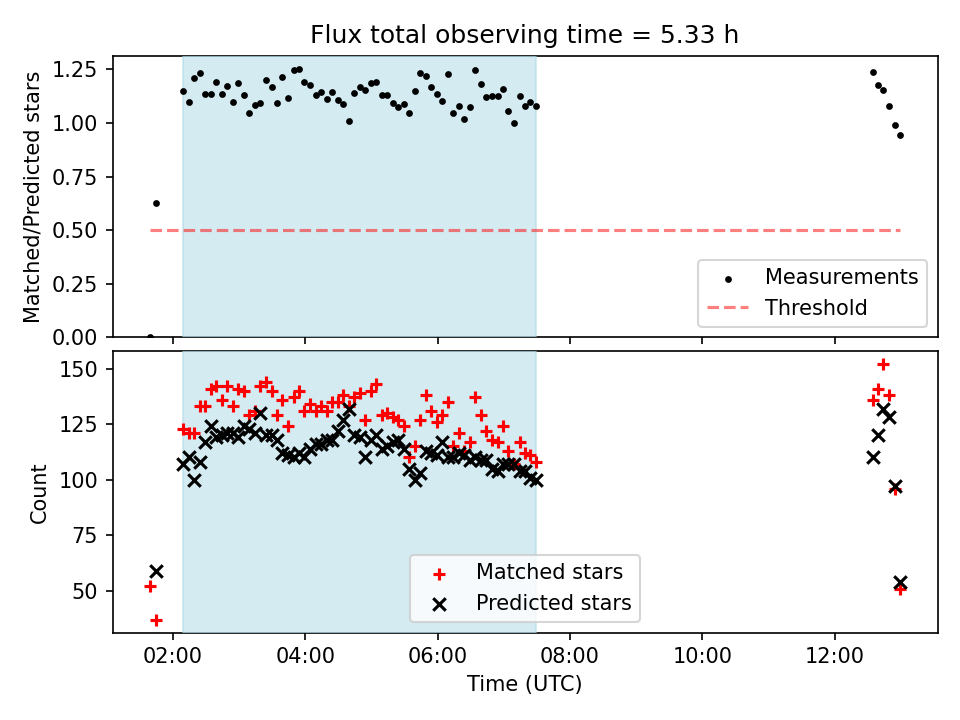 Flux total observing time = 5.33 h

Matched/Predicted stars

1.25
1.00
0.75
0.50
0.25
0.00

Measurements
Threshold

Count

150
125
100
75
50

Matched stars
Predicted stars

02:00
04:00
06:00
08:00
10:00
12:00

Time (UTC)